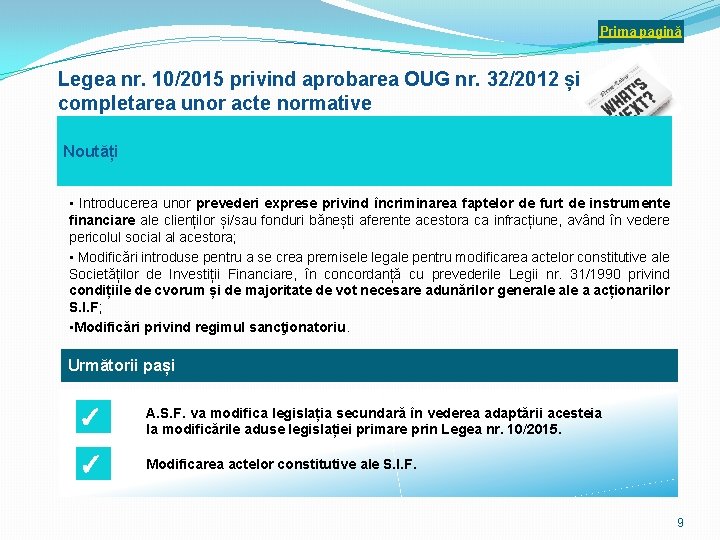 Prima pagină

Legea nr. 10/2015 privind aprobarea OUG nr. 32/2012 și completarea unor acte normative

WHAT'S NEXT?

Noutăți

▪ Introducerea unor prevederi exprese privind încriminarea faptelor de furt de instrumente financiare ale clienților și/sau fonduri bănești aferente acestora ca infracțiune, având în vedere pericolul social al acestora;

▪ Modificări introduse pentru a se crea premisele legale pentru modificarea actelor constitutive ale Societăților de Investiții Financiare, în concordanță cu prevederile Legii nr. 31/1990 privind condițiile de cvorum și de majoritate de vot necesare adunărilor generale ale a acționarilor S.I.F;

▪Modificări privind regimul sancţionatoriu.

Următorii pași

✓ A.S.F. va modifica legislația secundară în vederea adaptării acesteia la modificările aduse legislației primare prin Legea nr. 10/2015.

✓ Modificarea actelor constitutive ale S.I.F.

9